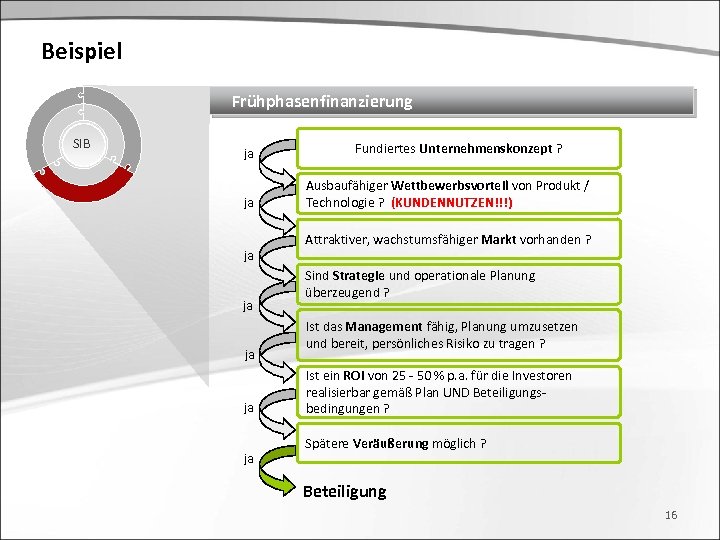 Beispiel

SIB

Frühphasenfinanzierung

ja

Fundiertes Unternehmenskonzept ?

ja

Ausbaufähiger Wettbewerbsvorteil von Produkt / Technologie ? (KUNDENNUTZEN!!!)

ja

Attraktiver, wachstumsfähiger Markt vorhanden ?

ja

Sind Strategie und operationale Planung überzeugend ?

ja

Ist das Management fähig, Planung umzusetzen und bereit, persönliches Risiko zu tragen ?

ja

Ist ein ROI von 25 - 50 % p.a. für die Investoren realisierbar gemäß Plan UND Beteiligungsbedingungen ?

ja

Spätere Veräußerung möglich ?

Beteiligung

16